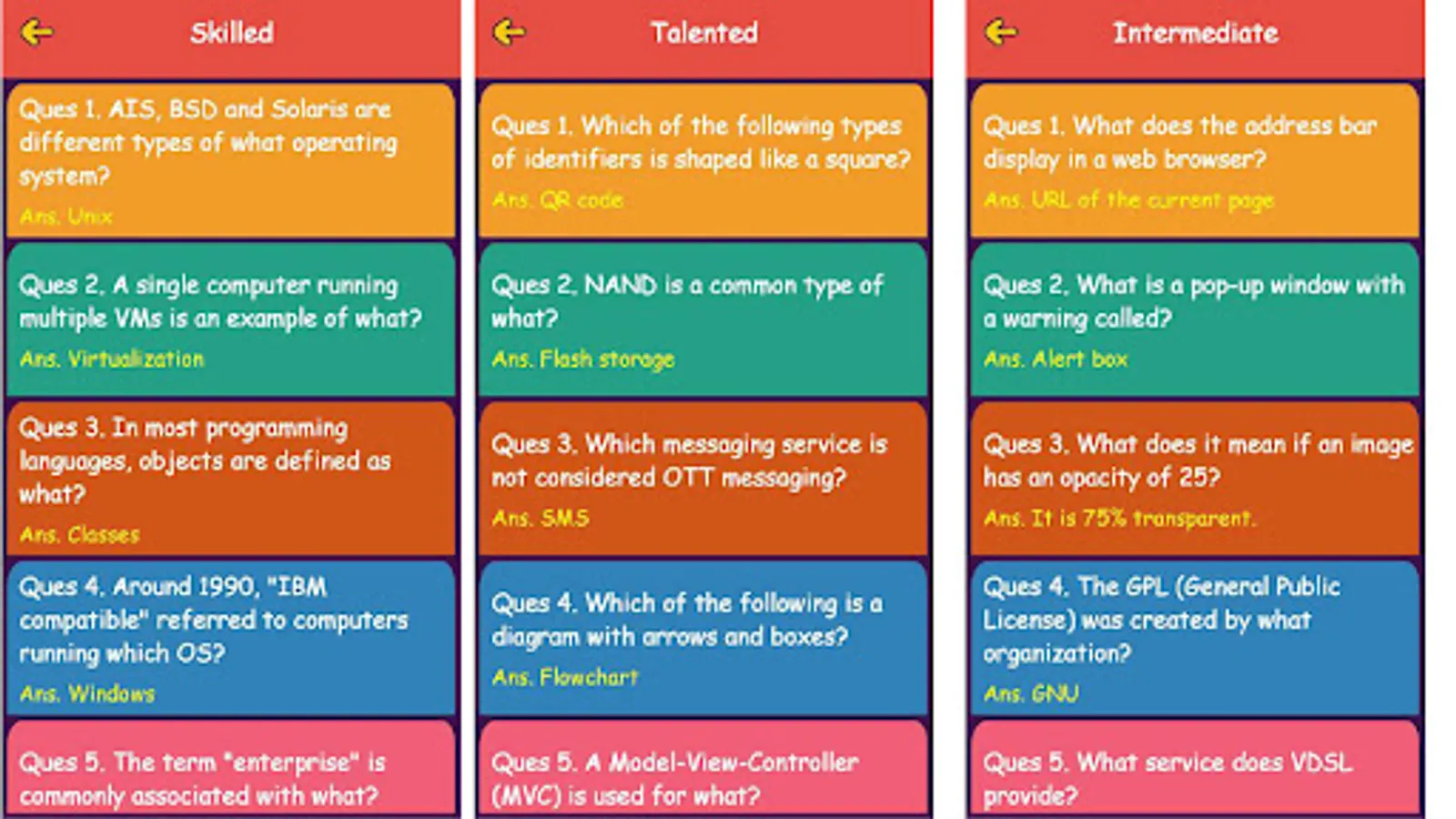 Skilled

Ques 1. AIS, BSD and Solaris are different types of what operating system?
Ans. Unix

Ques 2. A single computer running multiple VMs is an example of what?
Ans. Virtualization

Ques 3. In most programming languages, objects are defined as what?
Ans. Classes

Ques 4. Around 1990, "IBM compatible" referred to computers running which OS?
Ans. Windows

Ques 5. The term "enterprise" is commonly associated with what?

Talented

Ques 1. Which of the following types of identifiers is shaped like a square?
Ans. QR code

Ques 2. NAND is a common type of what?
Ans. Flash storage

Ques 3. Which messaging service is not considered OTT messaging?
Ans. SMS

Ques 4. Which of the following is a diagram with arrows and boxes?
Ans. Flowchart

Ques 5. A Model-View-Controller (MVC) is used for what?

Intermediate

Ques 1. What does the address bar display in a web browser?
Ans. URL of the current page

Ques 2. What is a pop-up window with a warning called?
Ans. Alert box

Ques 3. What does it mean if an image has an opacity of 25?
Ans. It is 75% transparent.

Ques 4. The GPL (General Public License) was created by what organization?
Ans. GNU

Ques 5. What service does VDSL provide?